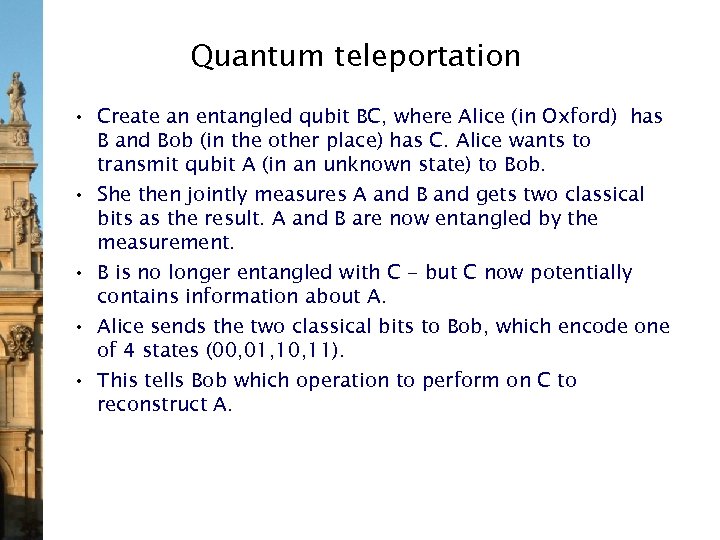 Quantum teleportation

• Create an entangled qubit BC, where Alice (in Oxford) has B and Bob (in the other place) has C. Alice wants to transmit qubit A (in an unknown state) to Bob.

• She then jointly measures A and B and gets two classical bits as the result. A and B are now entangled by the measurement.

• B is no longer entangled with C – but C now potentially contains information about A.

• Alice sends the two classical bits to Bob, which encode one of 4 states (00,01,10,11).

• This tells Bob which operation to perform on C to reconstruct A.